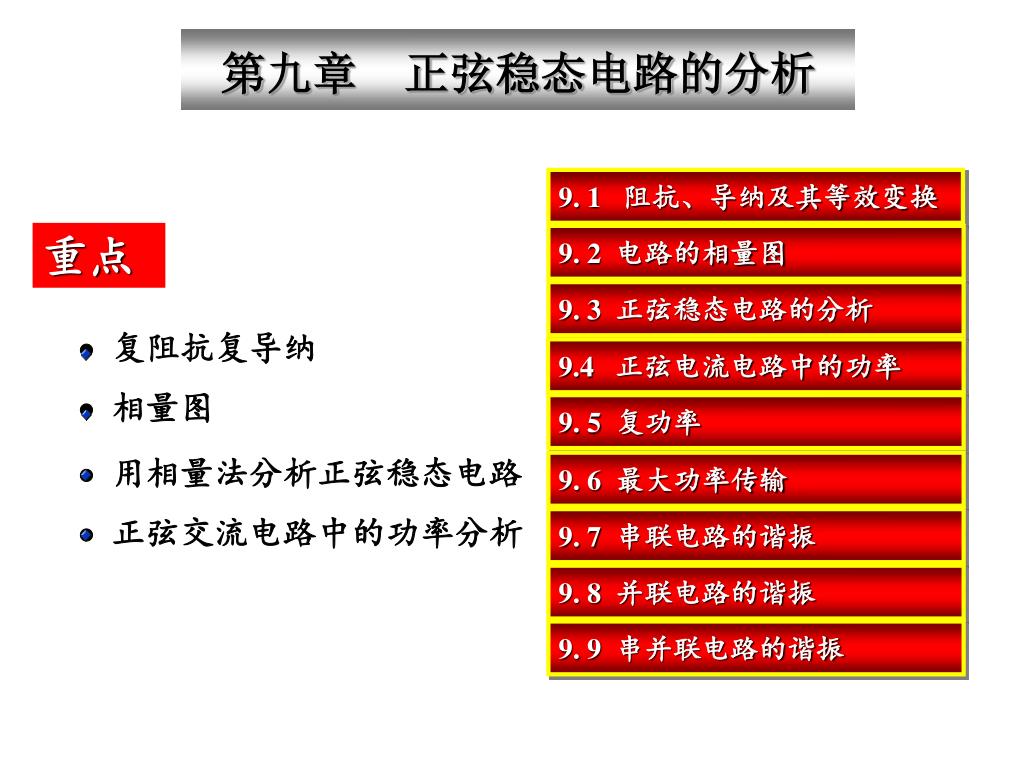 第九章　正弦稳态电路的分析

重点

复阻抗复导纳

相量图

用相量法分析正弦稳态电路

正弦交流电路中的功率分析

9. 1　阻抗、导纳及其等效变换

9. 2　电路的相量图

9. 3　正弦稳态电路的分析

9.4　正弦电流电路中的功率

9. 5　复功率

9. 6　最大功率传输

9. 7　串联电路的谐振

9. 8　并联电路的谐振

9. 9　串并联电路的谐振